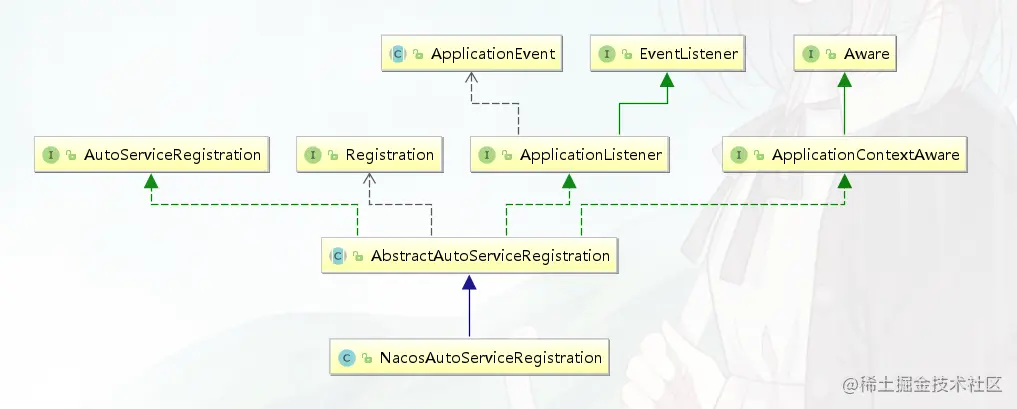 C ApplicationEvent
I EventListener
I Aware
I AutoServiceRegistration
I Registration
I ApplicationListener
I ApplicationContextAware
C AbstractAutoServiceRegistration
C NacosAutoServiceRegistration
@稀土掘金技术社区